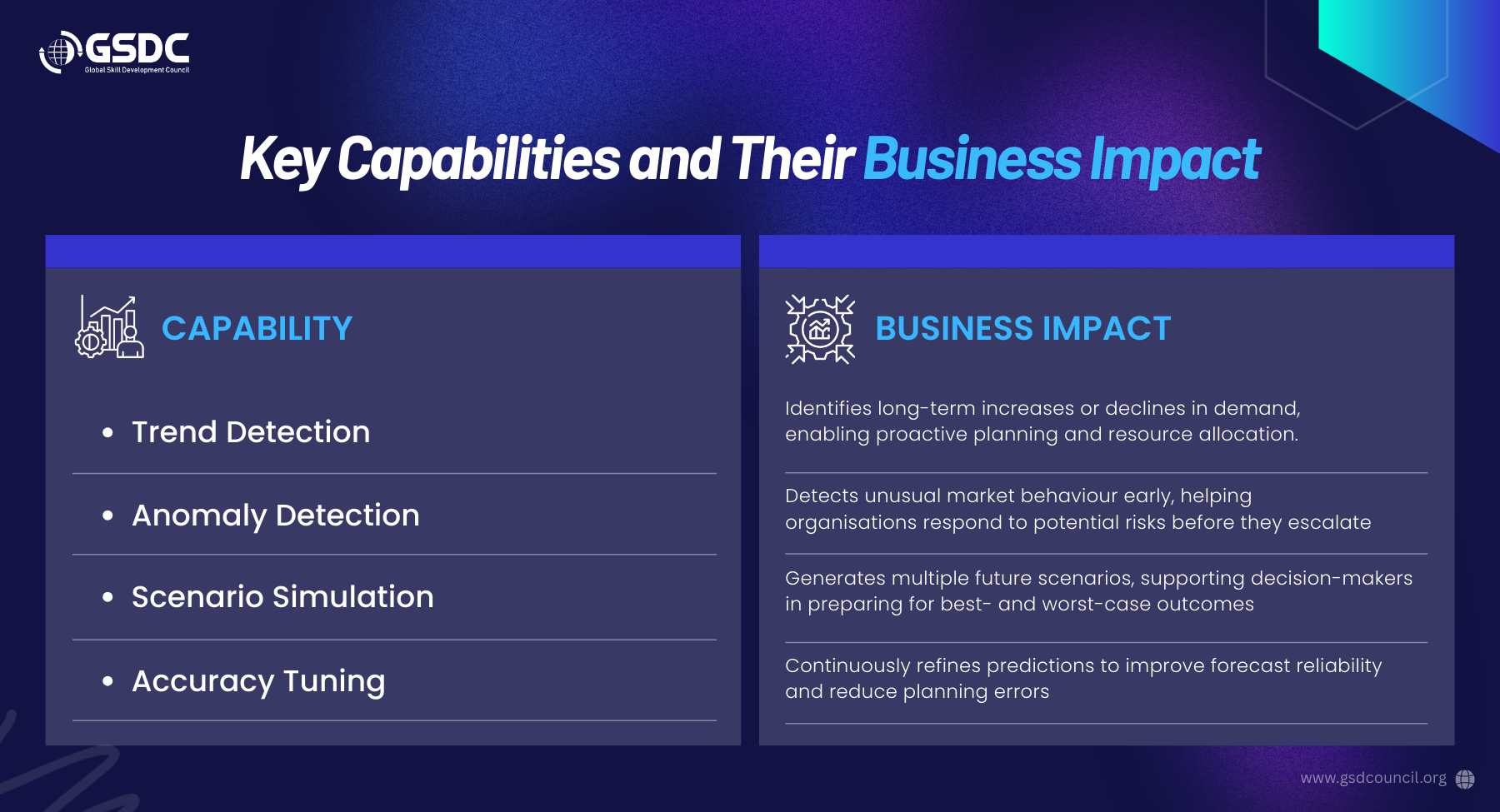 GSDC
Global Skill Development Council

Key Capabilities and Their Business Impact

| CAPABILITY | BUSINESS IMPACT |
|---|---|
| • Trend Detection | Identifies long-term increases or declines in demand, enabling proactive planning and resource allocation. |
| • Anomaly Detection | Detects unusual market behaviour early, helping organisations respond to potential risks before they escalate |
| • Scenario Simulation | Generates multiple future scenarios, supporting decision-makers in preparing for best- and worst-case outcomes |
| • Accuracy Tuning | Continuously refines predictions to improve forecast reliability and reduce planning errors |

www.gsdcouncil.org